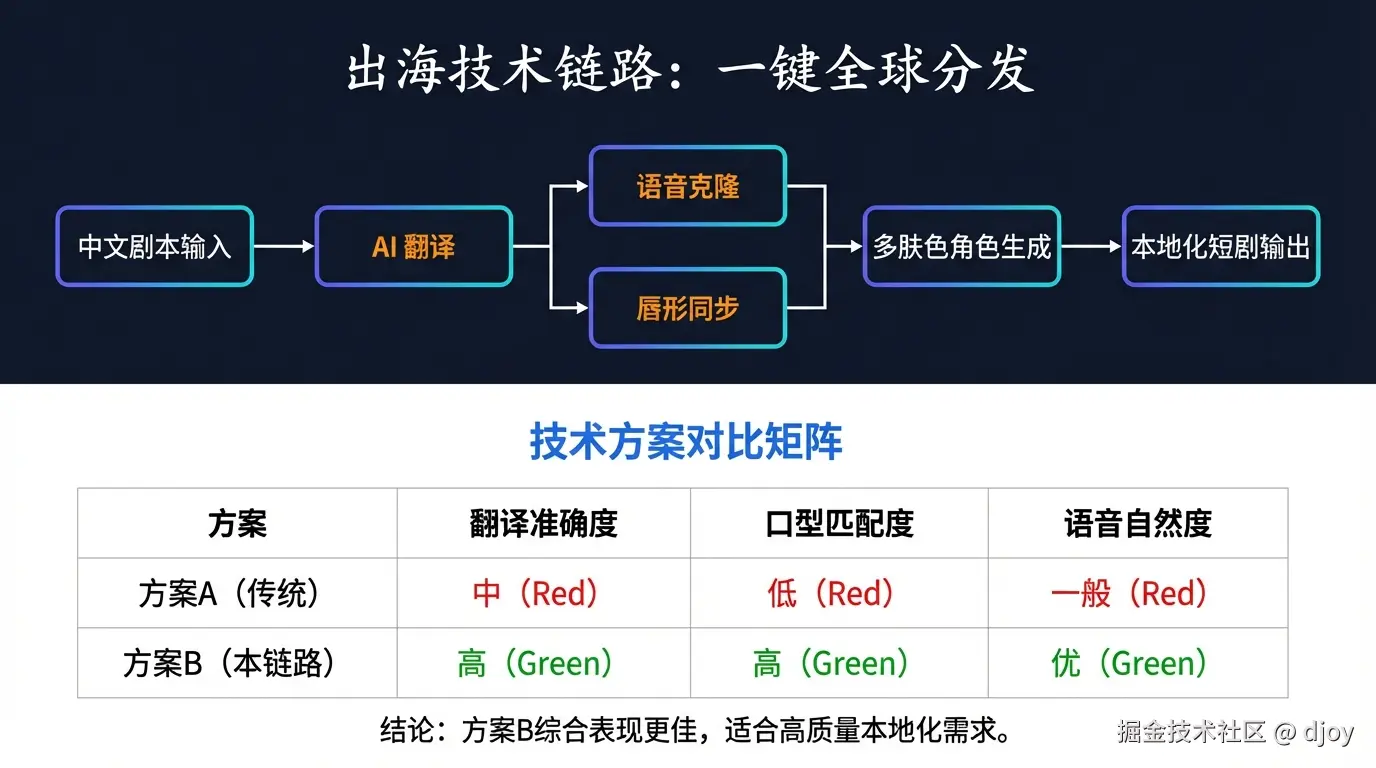 出海技术链路：一键全球分发

中文剧本输入

AI 翻译

语音克隆

唇形同步

多肤色角色生成

本地化短剧输出

技术方案对比矩阵

| 方案 | 翻译准确度 | 口型匹配度 | 语音自然度 |
|---|---|---|---|
| 方案A（传统） | 中（Red） | 低（Red） | 一般（Red） |
| 方案B（本链路） | 高（Green） | 高（Green） | 优（Green） |

结论：方案B综合表现更佳，适合高质量本地化需求。

掘金技术社区 @ djoy